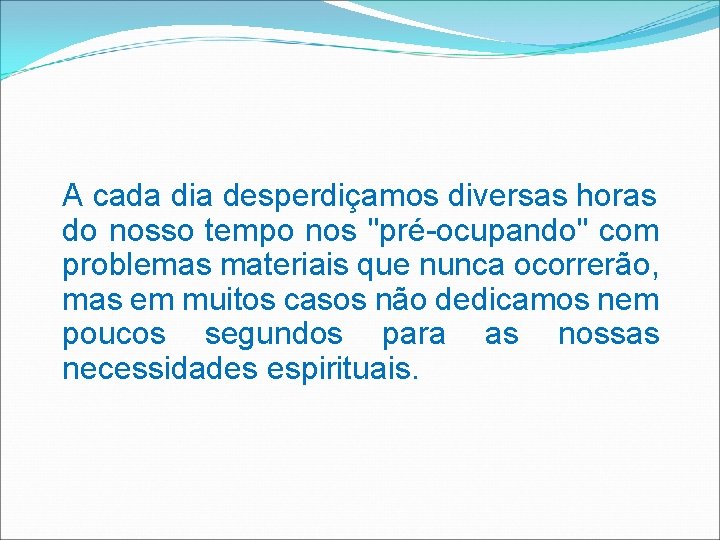 A cada dia desperdiçamos diversas horas do nosso tempo nos "pré-ocupando" com problemas materiais que nunca ocorrerão, mas em muitos casos não dedicamos nem poucos segundos para as nossas necessidades espirituais.